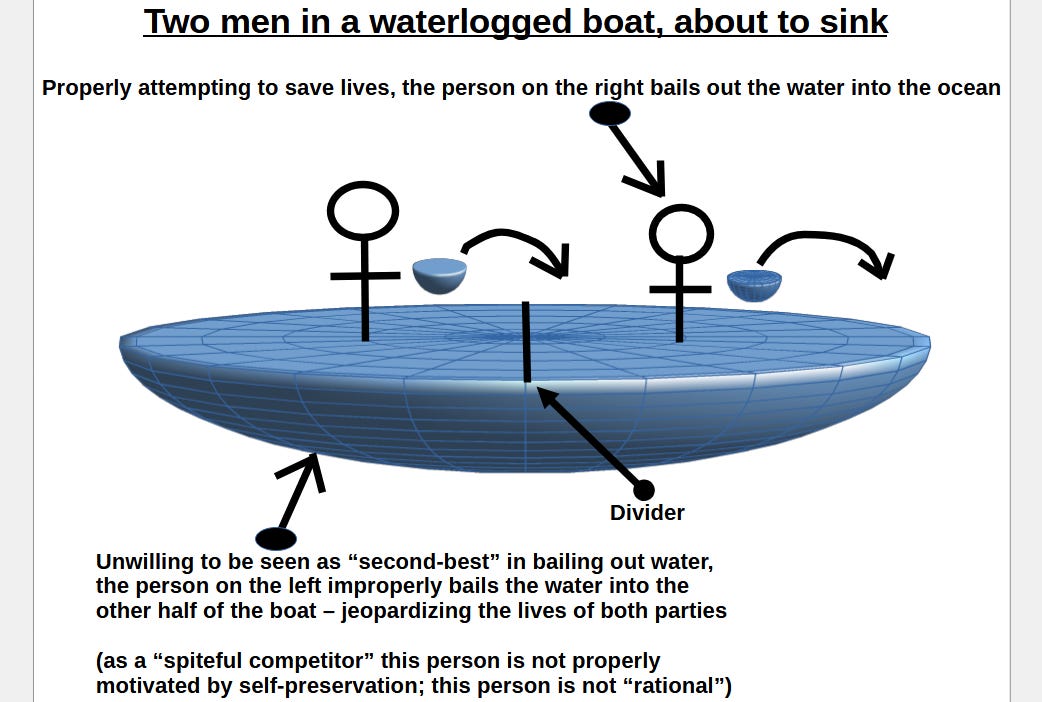 Two men in a waterlogged boat, about to sink

Properly attempting to save lives, the person on the right bails out the water into the ocean

Divider

Unwilling to be seen as “second-best” in bailing out water, the person on the left improperly bails the water into the other half of the boat – jeopardizing the lives of both parties

(as a “spiteful competitor” this person is not properly motivated by self-preservation; this person is not “rational”)